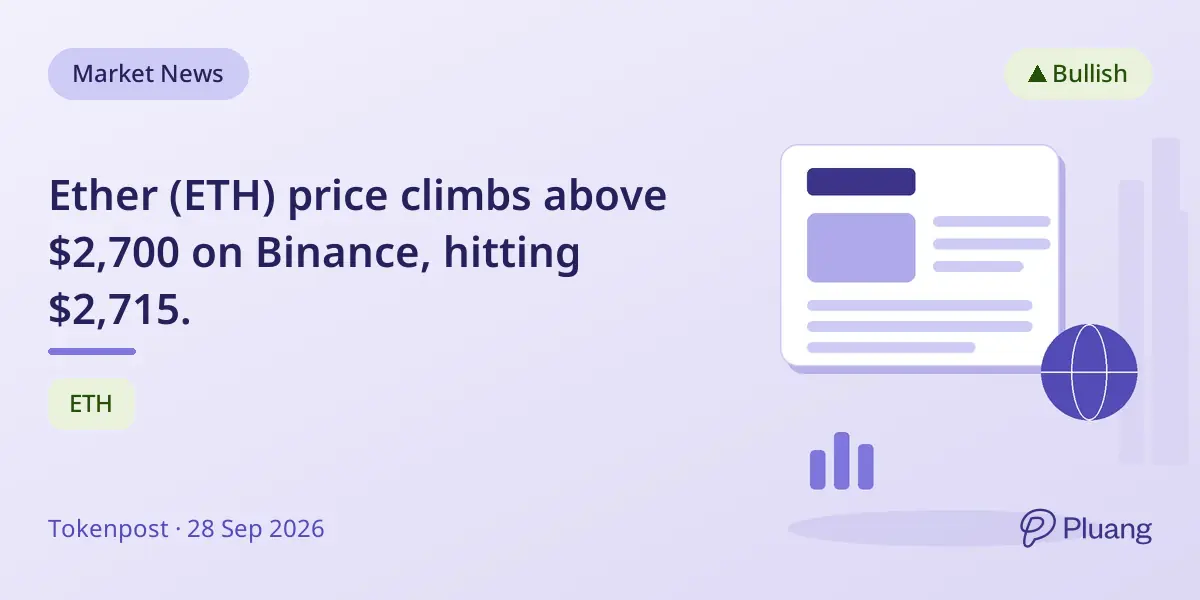 Market News

▲ Bullish

Ether (ETH) price climbs above $2,700 on Binance, hitting $2,715.

ETH

Tokenpost · 28 Sep 2026

Pluang